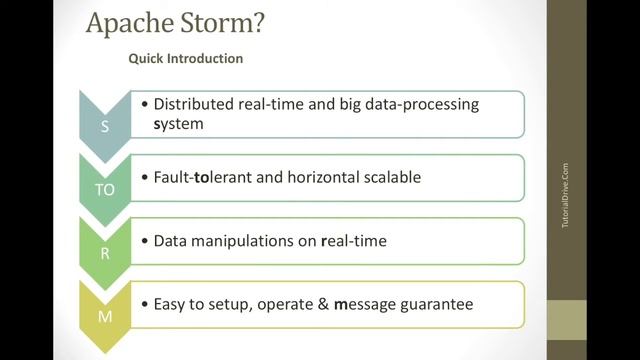 Apache Storm?

Quick Introduction

S

• Distributed real-time and big data-processing system

TO

• Fault-tolerant and horizontal scalable

R

• Data manipulations on real-time

M

• Easy to setup, operate & message guarantee

TutorialDrive.Com